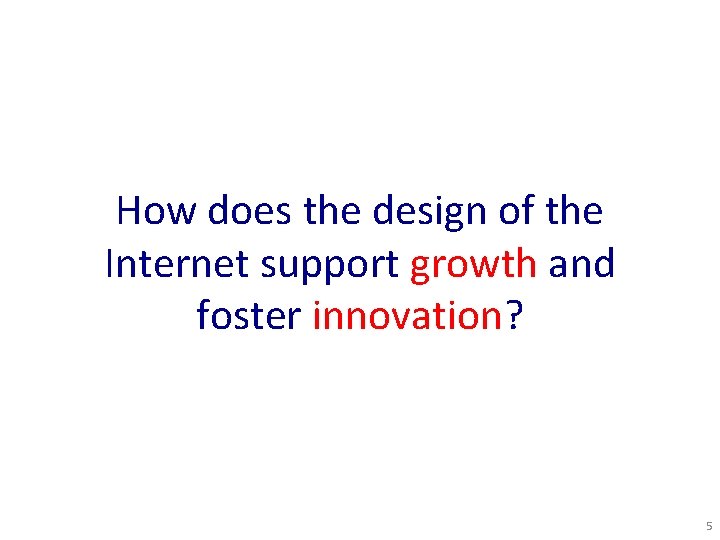 How does the design of the Internet support growth and foster innovation?

5